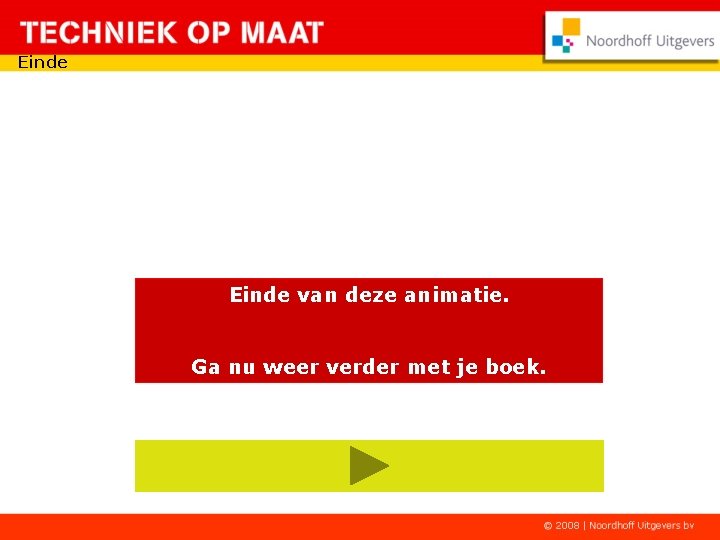 TECHNIEK OP MAAT

Noordhoff Uitgevers

Einde

Einde van deze animatie.

Ga nu weer verder met je boek.

© 2008 | Noordhoff Uitgevers bv